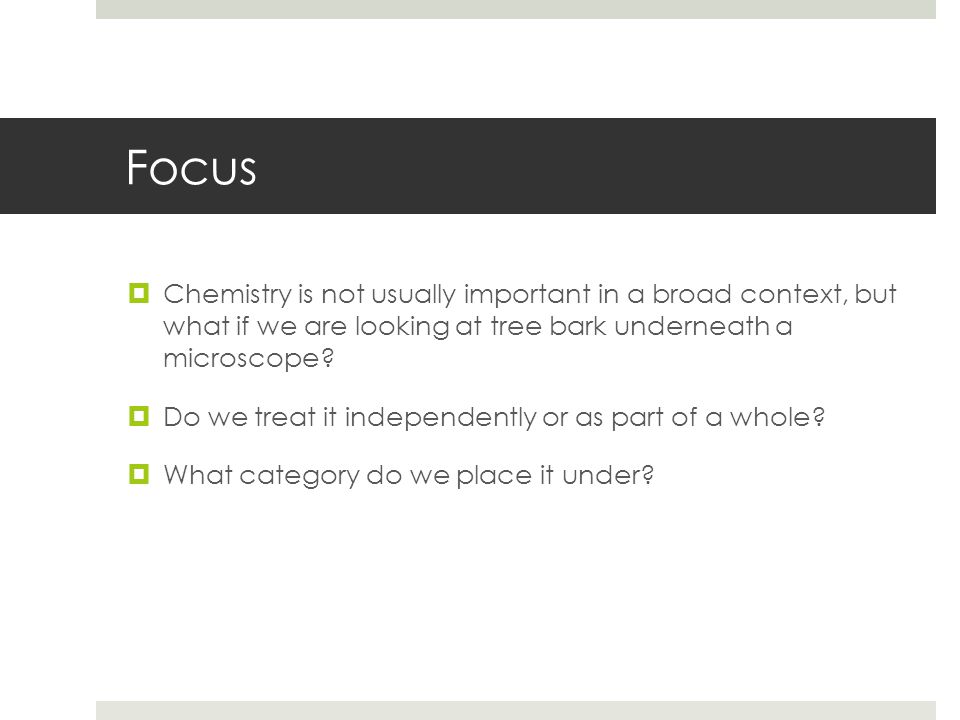 Focus

Chemistry is not usually important in a broad context, but what if we are looking at tree bark underneath a microscope?

Do we treat it independently or as part of a whole?

What category do we place it under?